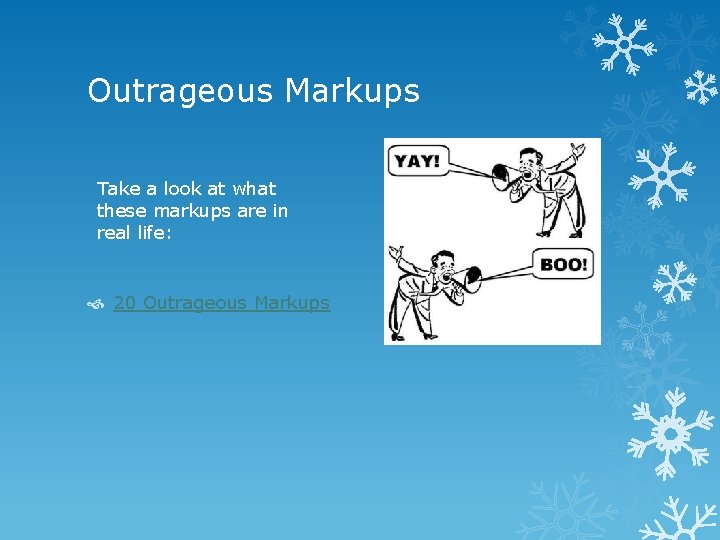 Outrageous Markups

Take a look at what these markups are in real life:

20 Outrageous Markups

YAY!

BOO!